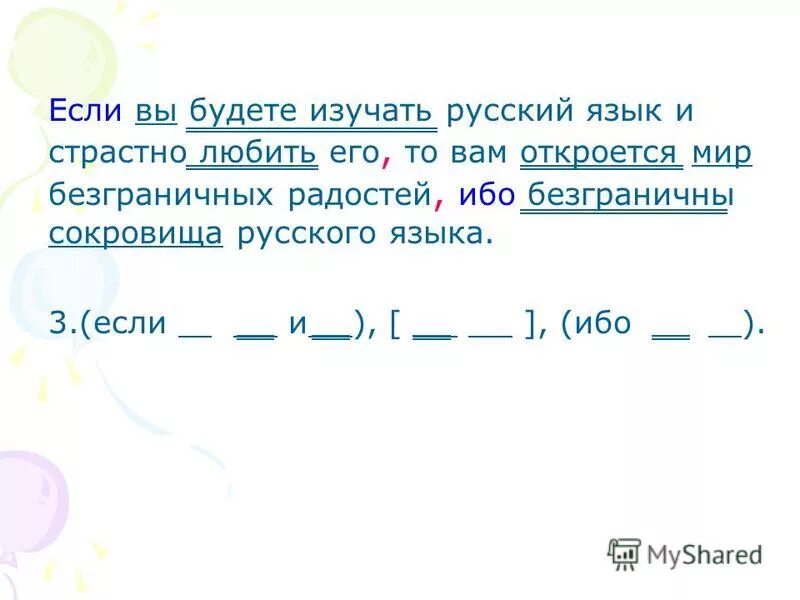 Если вы будете изучать русский язык и страстно любить его, то вам откроется мир безграничных радостей, ибо безграничны сокровища русского языка.

3.(если __ __ и__), [ __ __ ], (ибо __ __).

MyShared